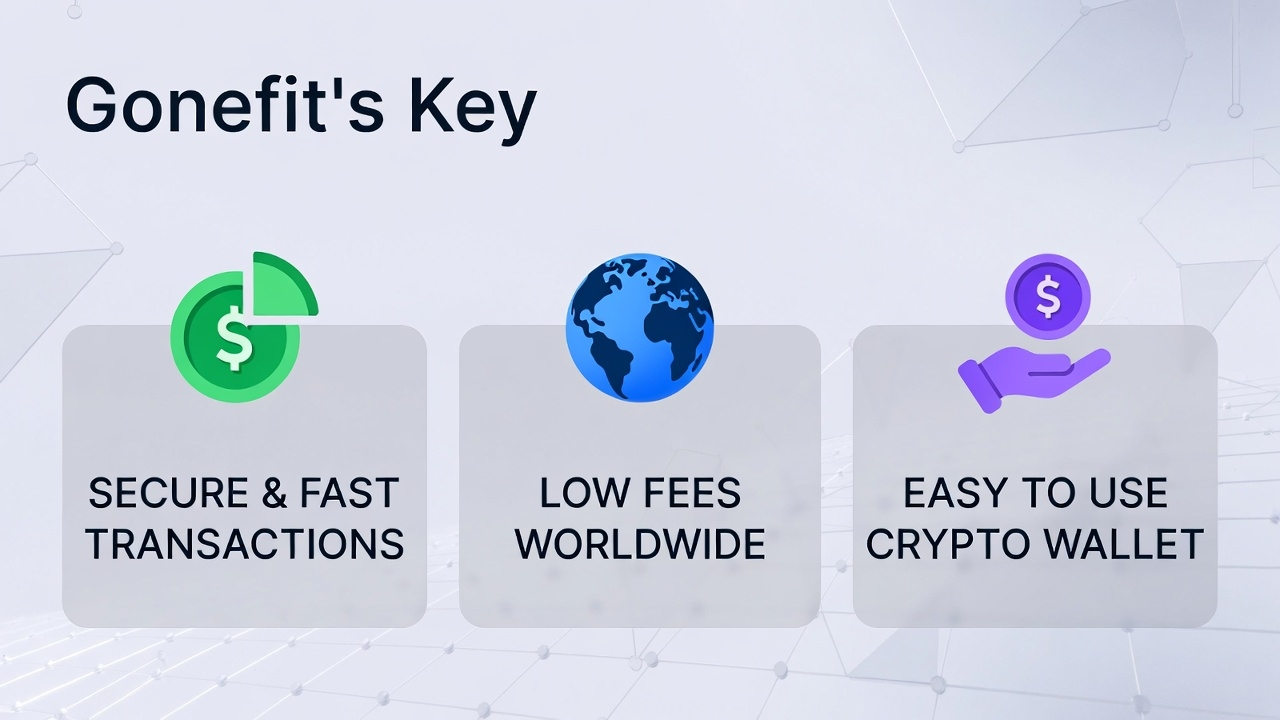 Gonefit's Key

$

SECURE & FAST TRANSACTIONS

LOW FEES WORLDWIDE

$

EASY TO USE CRYPTO WALLET